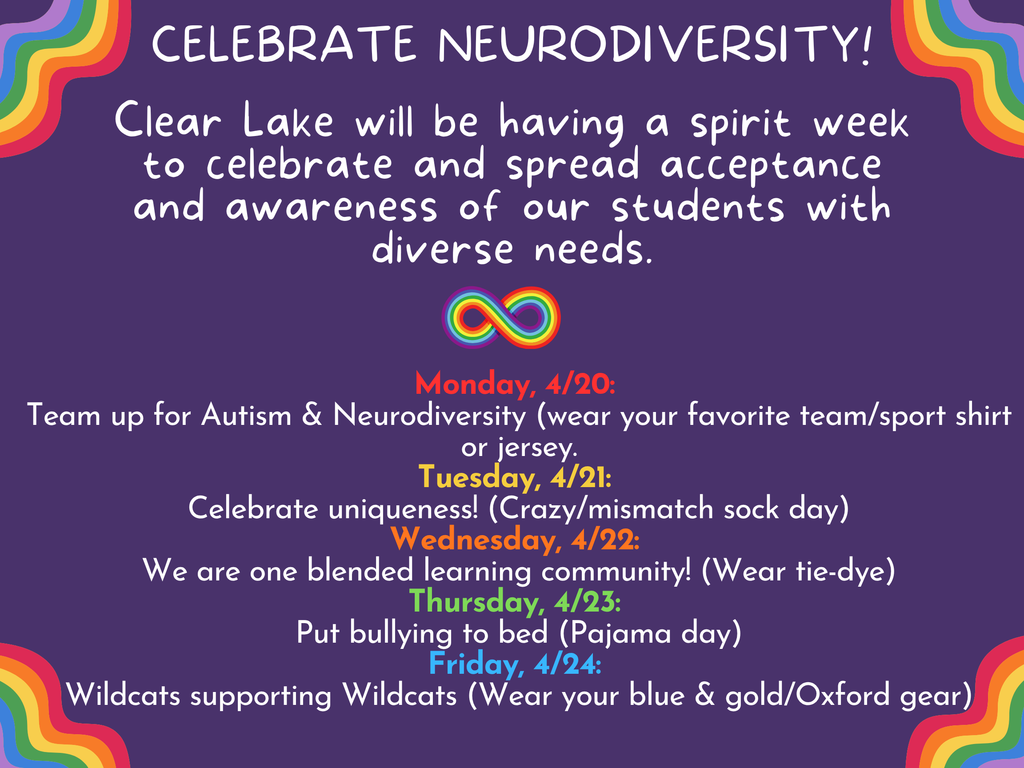 CELEBRATE NEURODIVERSITY!

Clear Lake will be having a spirit week to celebrate and spread acceptance and awareness of our students with diverse needs.

Monday, 4/20:
Team up for Autism & Neurodiversity (wear your favorite team/sport shirt or jersey.
Tuesday, 4/21:
Celebrate uniqueness! (Crazy/mismatch sock day)
Wednesday, 4/22:
We are one blended learning community! (Wear tie-dye)
Thursday, 4/23:
Put bullying to bed (Pajama day)
Friday, 4/24:
Wildcats supporting Wildcats (Wear your blue & gold/Oxford gear)